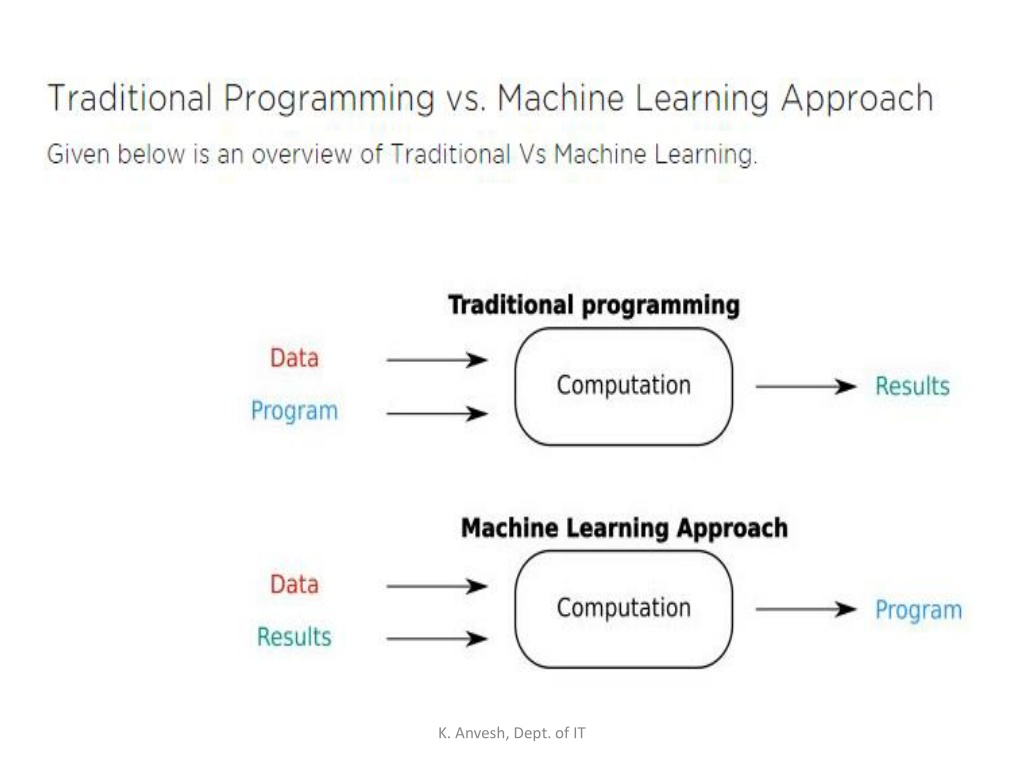 Traditional Programming vs. Machine Learning Approach

Given below is an overview of Traditional Vs Machine Learning.

Traditional programming

Data

Program

Computation

Results

Machine Learning Approach

Data

Results

Computation

Program

K. Anvesh, Dept. of IT